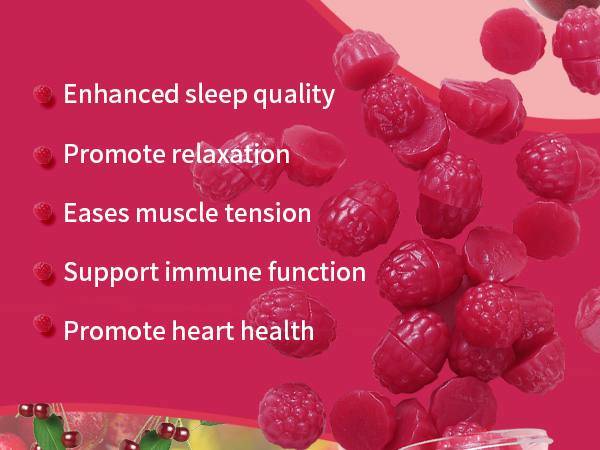 Enhanced sleep quality

Promote relaxation

Eases muscle tension

Support immune function

Promote heart health